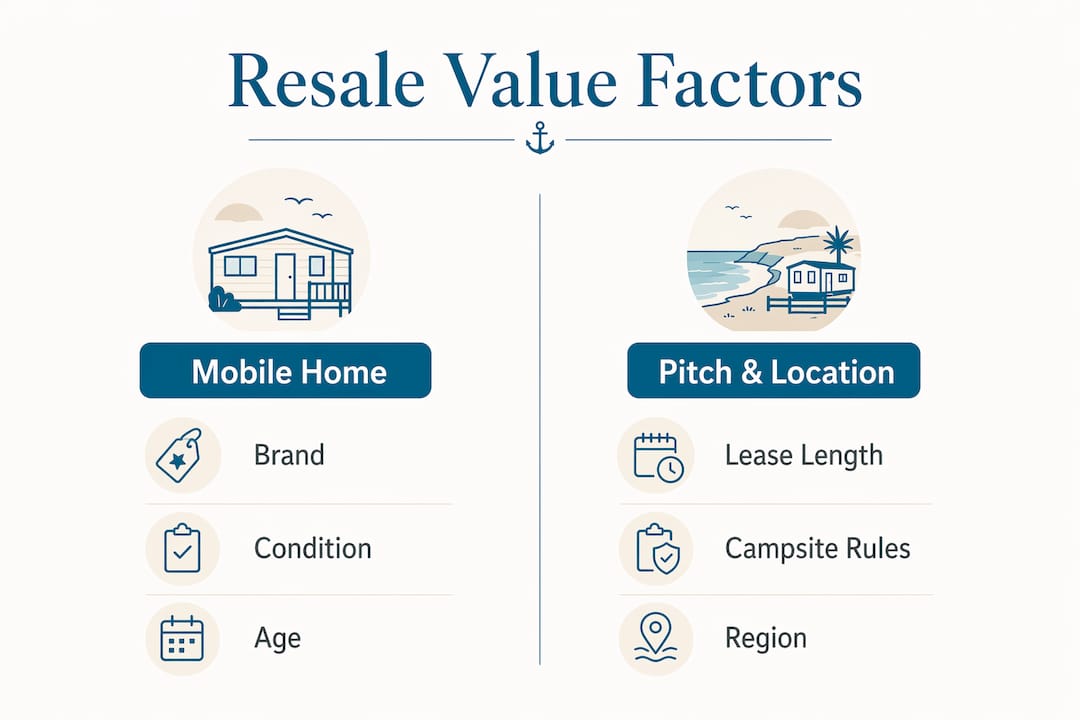 Resale Value Factors

Mobile Home

Brand

Condition

Age

Pitch & Location

Lease Length

Campsite Rules

Region